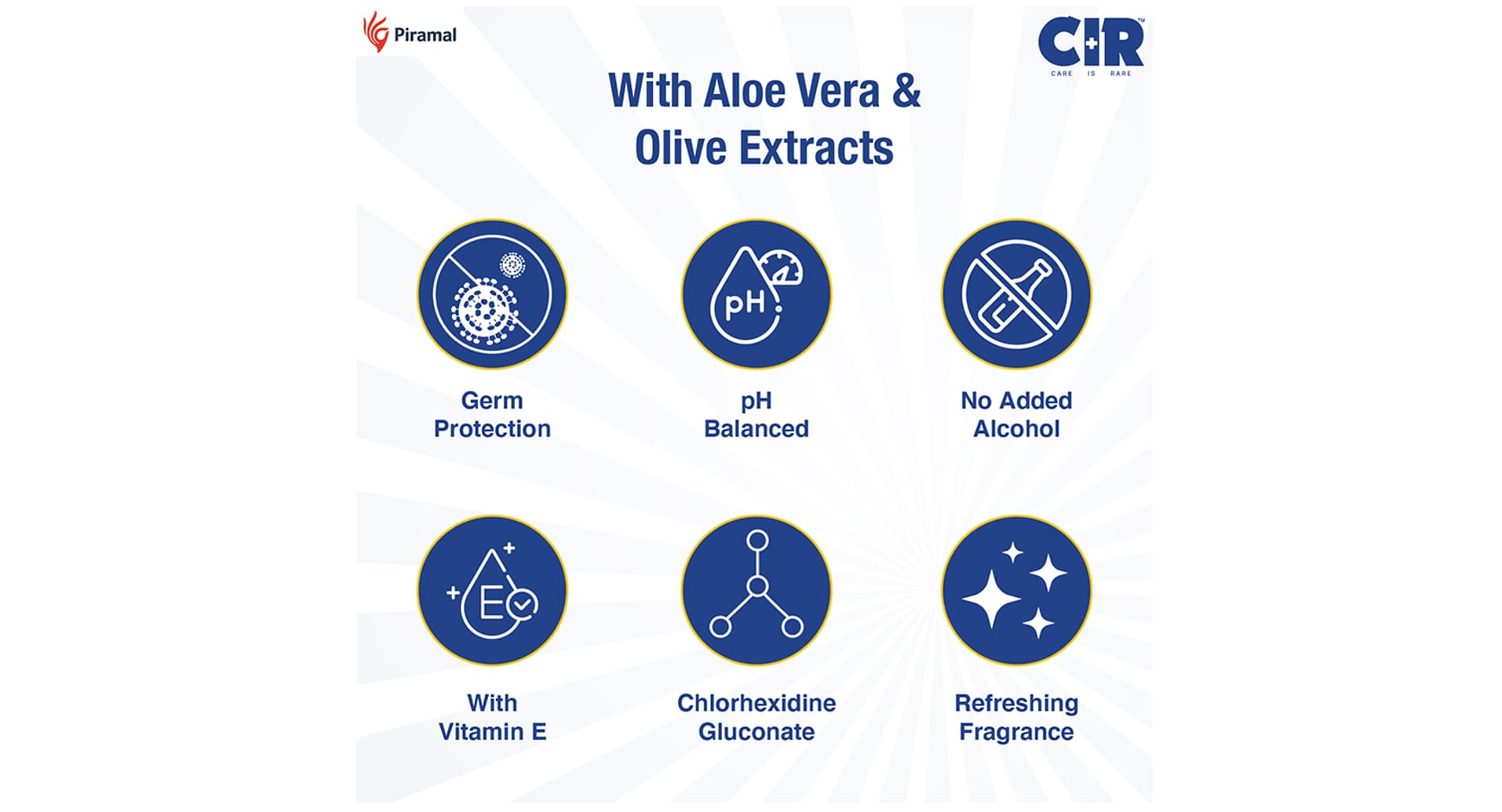 Piramal

CIR™
CARE IS RARE

With Aloe Vera & Olive Extracts

pH

Germ Protection

pH Balanced

No Added Alcohol

E

With Vitamin E

Chlorhexidine Gluconate

Refreshing Fragrance